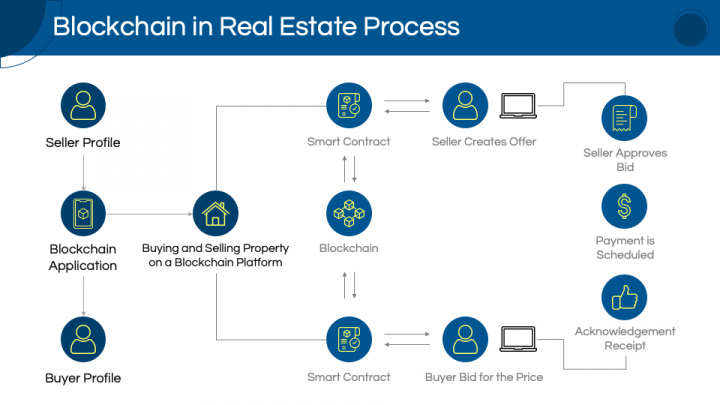 Blockchain in Real Estate Process

Seller Profile

Blockchain Application

Buyer Profile

Buying and Selling Property on a Blockchain Platform

Smart Contract

Blockchain

Smart Contract

Seller Creates Offer

Buyer Bid for the Price

Seller Approves Bid

Payment is Scheduled

Acknowledgement Receipt